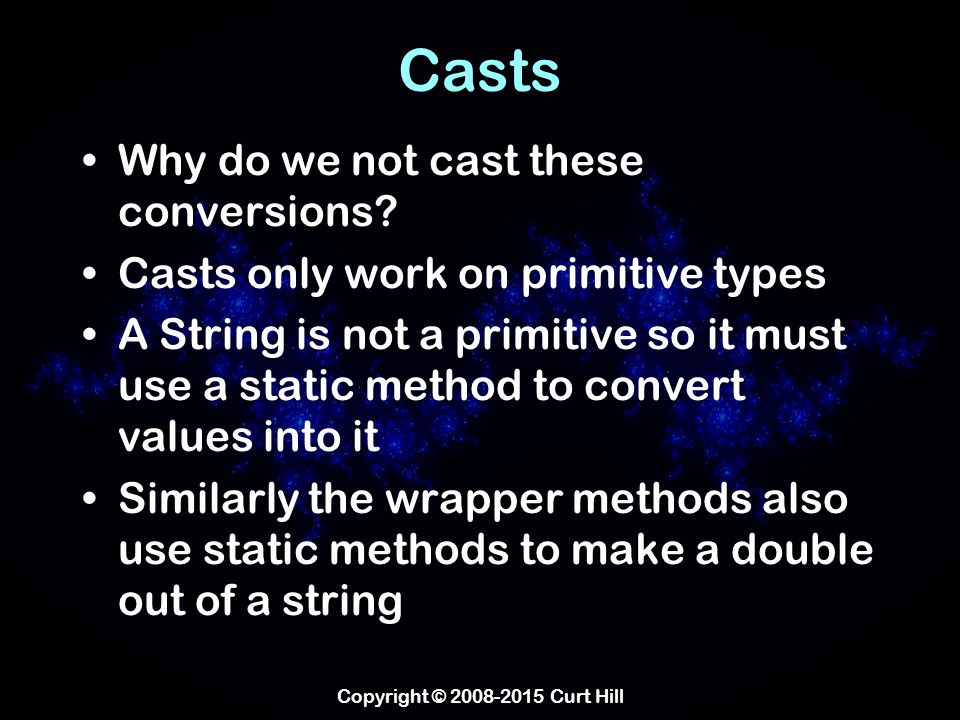 Casts

• Why do we not cast these conversions?
• Casts only work on primitive types
• A String is not a primitive so it must use a static method to convert values into it
• Similarly the wrapper methods also use static methods to make a double out of a string

Copyright © 2008-2015 Curt Hill